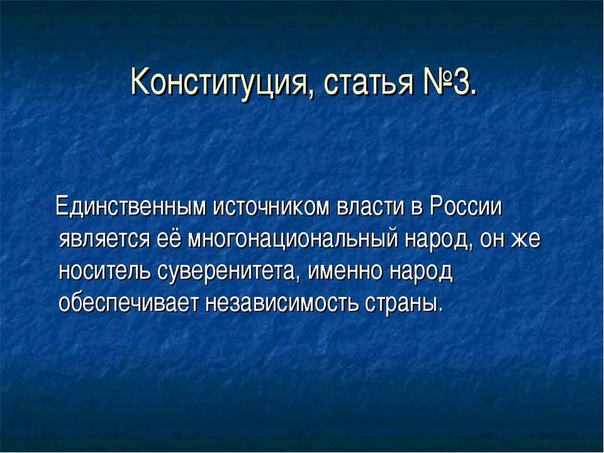 Конституция, статья №3.

Единственным источником власти в России является её многонациональный народ, он же носитель суверенитета, именно народ обеспечивает независимость страны.